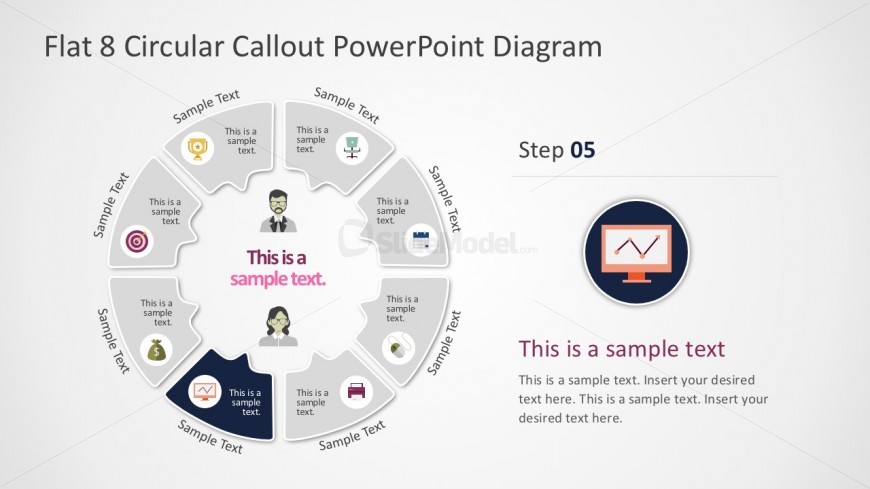 Flat 8 Circular Callout PowerPoint Diagram

Sample Text

This is a sample text.

Sample Text

This is a sample text.

Sample Text

This is a sample text.

Sample Text

This is a sample text.

Sample Text

This is a sample text.

Sample Text

This is a sample text.

Sample Text

This is a sample text.

Sample Text

This is a sample text.

This is a sample text.

SlideModel.com

Step 05

This is a sample text

This is a sample text. Insert your desired text here. This is a sample text. Insert your desired text here.